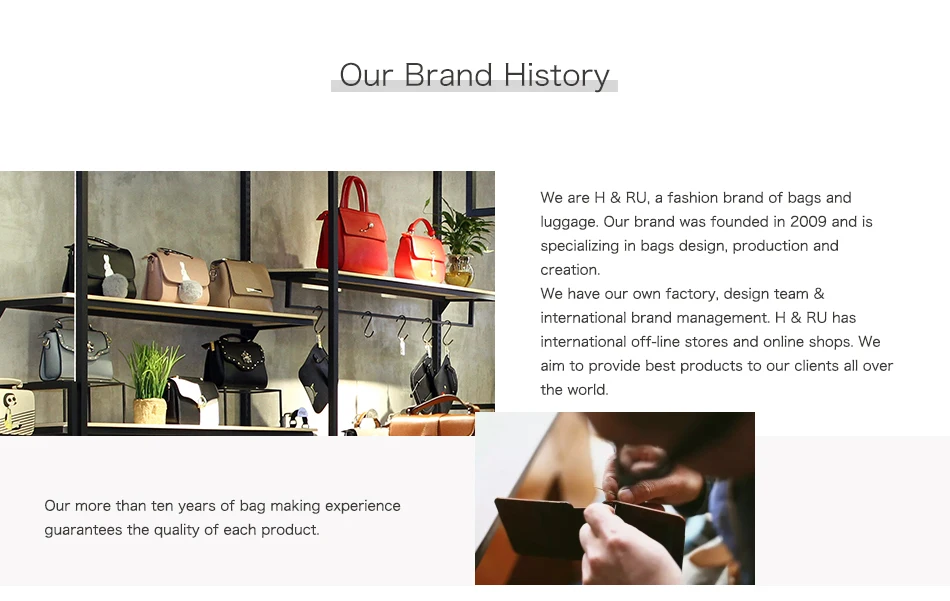 Our Brand History

We are H & RU, a fashion brand of bags and luggage. Our brand was founded in 2009 and is specializing in bags design, production and creation.
We have our own factory, design team & international brand management. H & RU has international off-line stores and online shops. We aim to provide best products to our clients all over the world.

Our more than ten years of bag making experience guarantees the quality of each product.